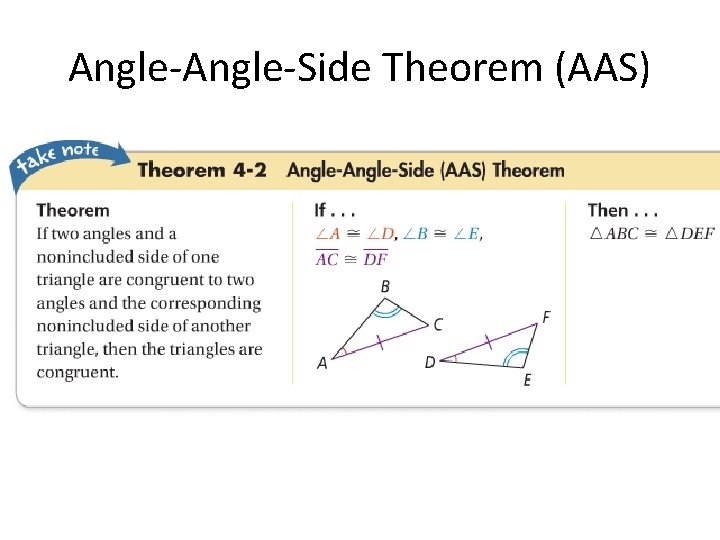 Angle-Angle-Side Theorem (AAS)

take note

Theorem 4-2 Angle-Angle-Side (AAS) Theorem

Theorem
If two angles and a nonincluded side of one triangle are congruent to two angles and the corresponding nonincluded side of another triangle, then the triangles are congruent.

If . . .
$\angle A \cong \angle D$, $\angle B \cong \angle E$, $\overline{AC} \cong \overline{DF}$

B
C
A
F
D
E

Then . . .
$\triangle ABC \cong \triangle DEF$